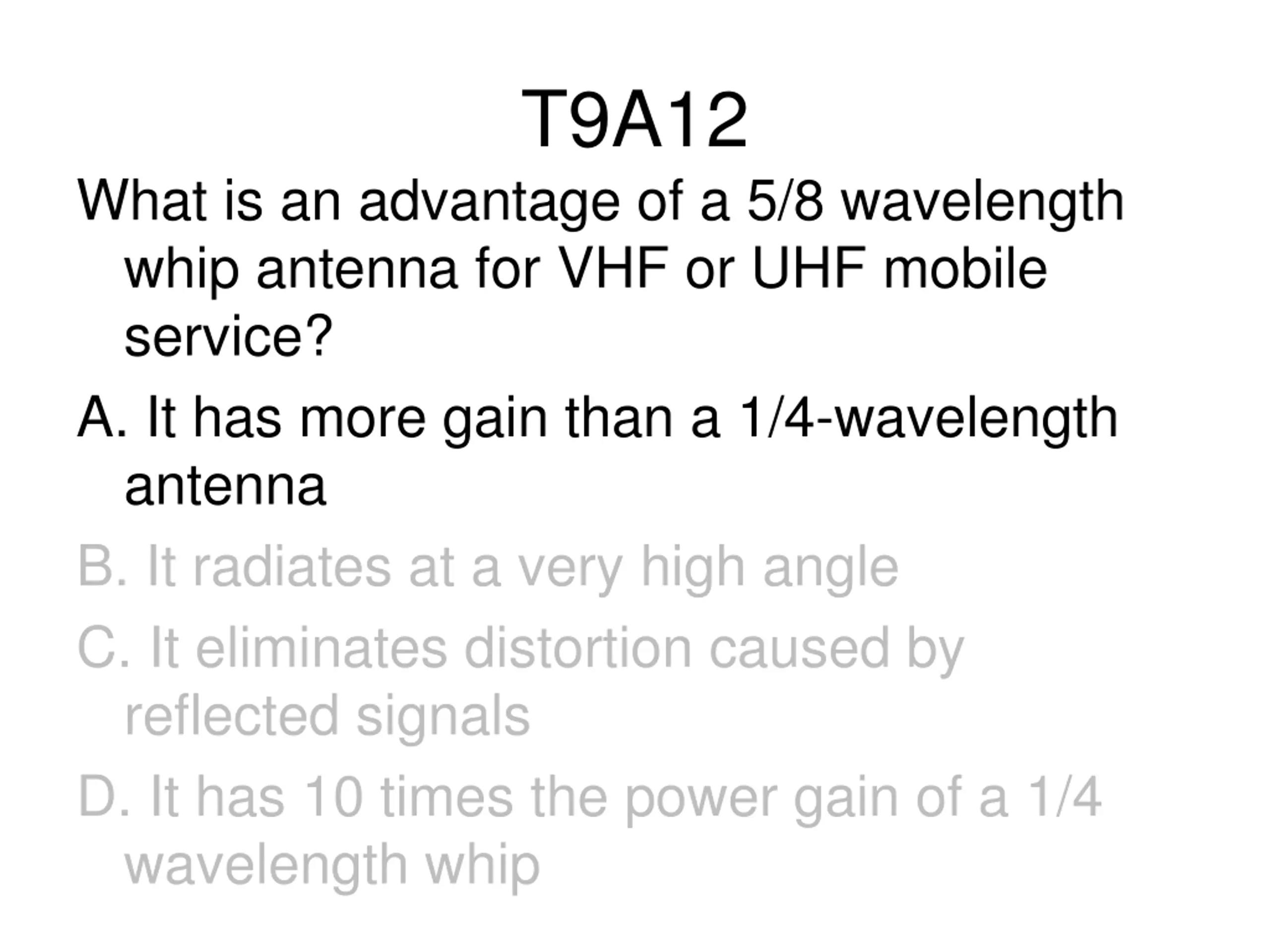 T9A12

What is an advantage of a 5/8 wavelength whip antenna for VHF or UHF mobile service?

A. It has more gain than a 1/4-wavelength antenna

B. It radiates at a very high angle

C. It eliminates distortion caused by reflected signals

D. It has 10 times the power gain of a 1/4 wavelength whip